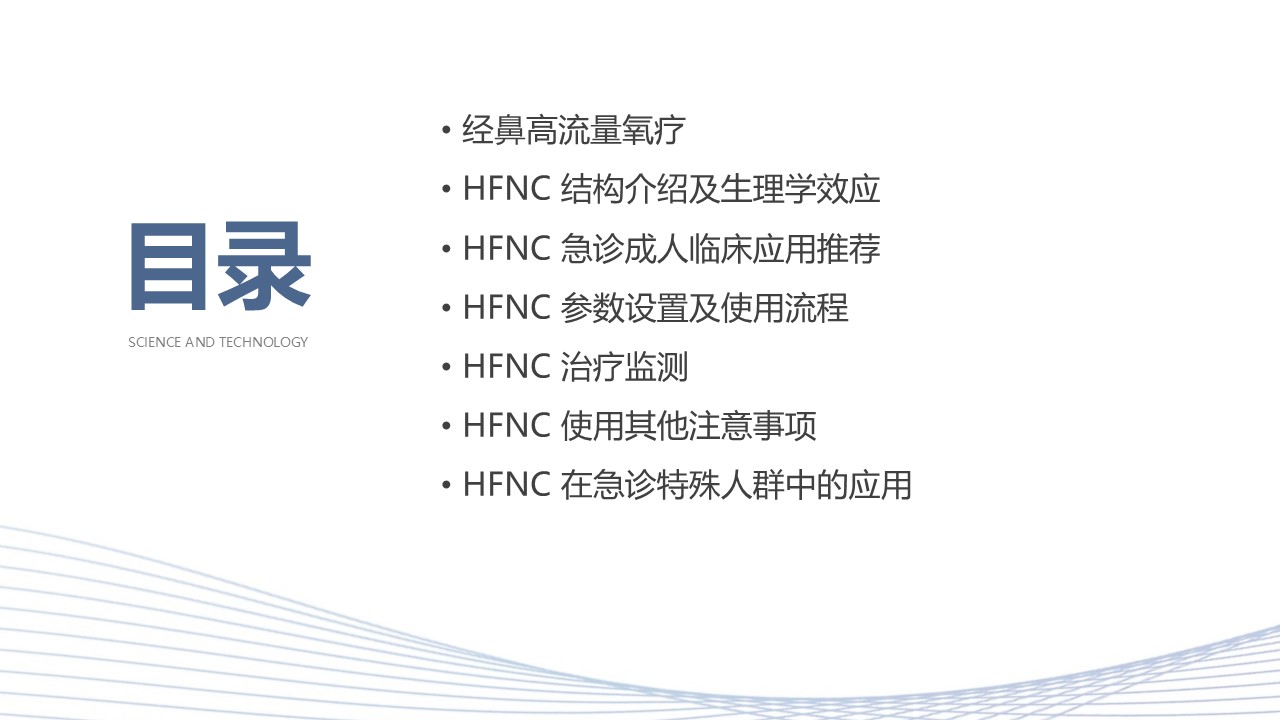 目录

SCIENCE AND TECHNOLOGY

• 经鼻高流量氧疗
• HFNC 结构介绍及生理学效应
• HFNC 急诊成人临床应用推荐
• HFNC 参数设置及使用流程
• HFNC 治疗监测
• HFNC 使用其他注意事项
• HFNC 在急诊特殊人群中的应用